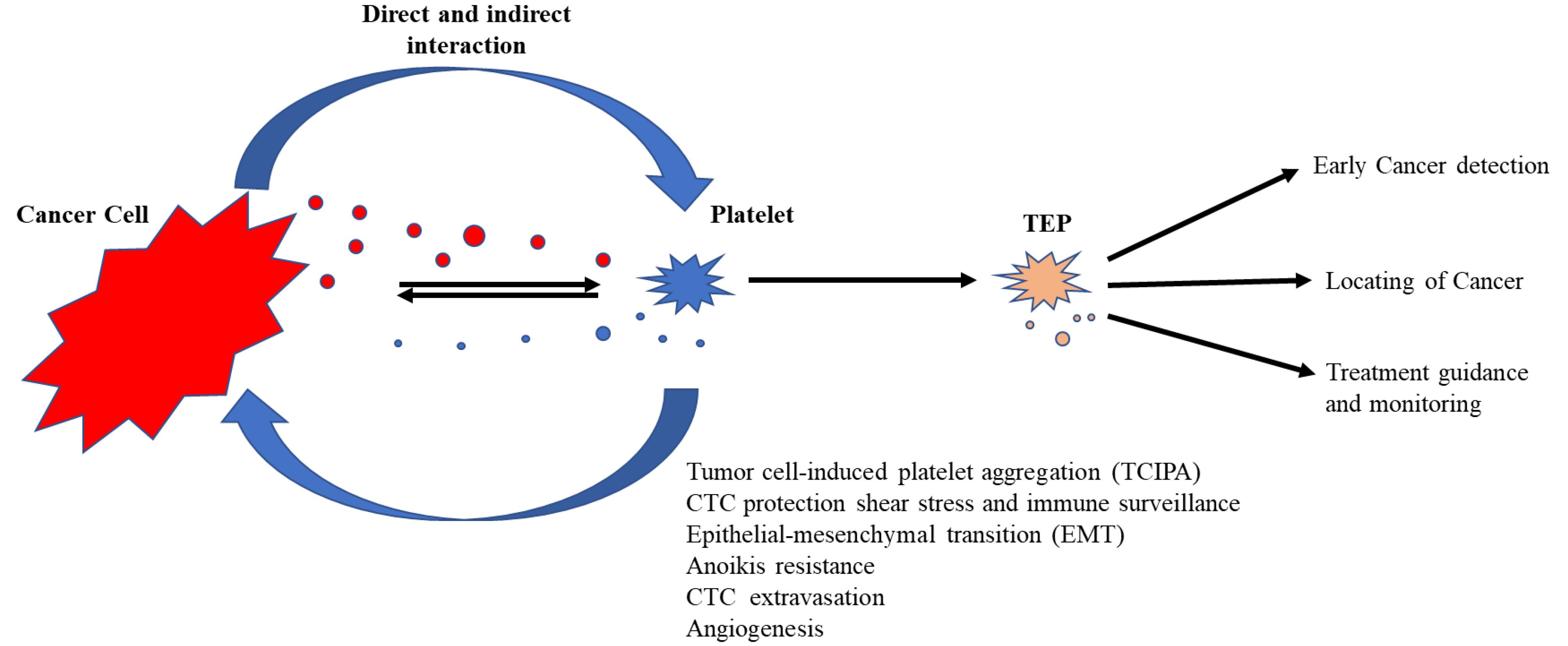 Direct and indirect interaction

Cancer Cell

Platelet

TEP

Early Cancer detection

Locating of Cancer

Treatment guidance and monitoring

Tumor cell-induced platelet aggregation (TCIPA)
CTC protection shear stress and immune surveillance
Epithelial-mesenchymal transition (EMT)
Anoikis resistance
CTC extravasation
Angiogenesis